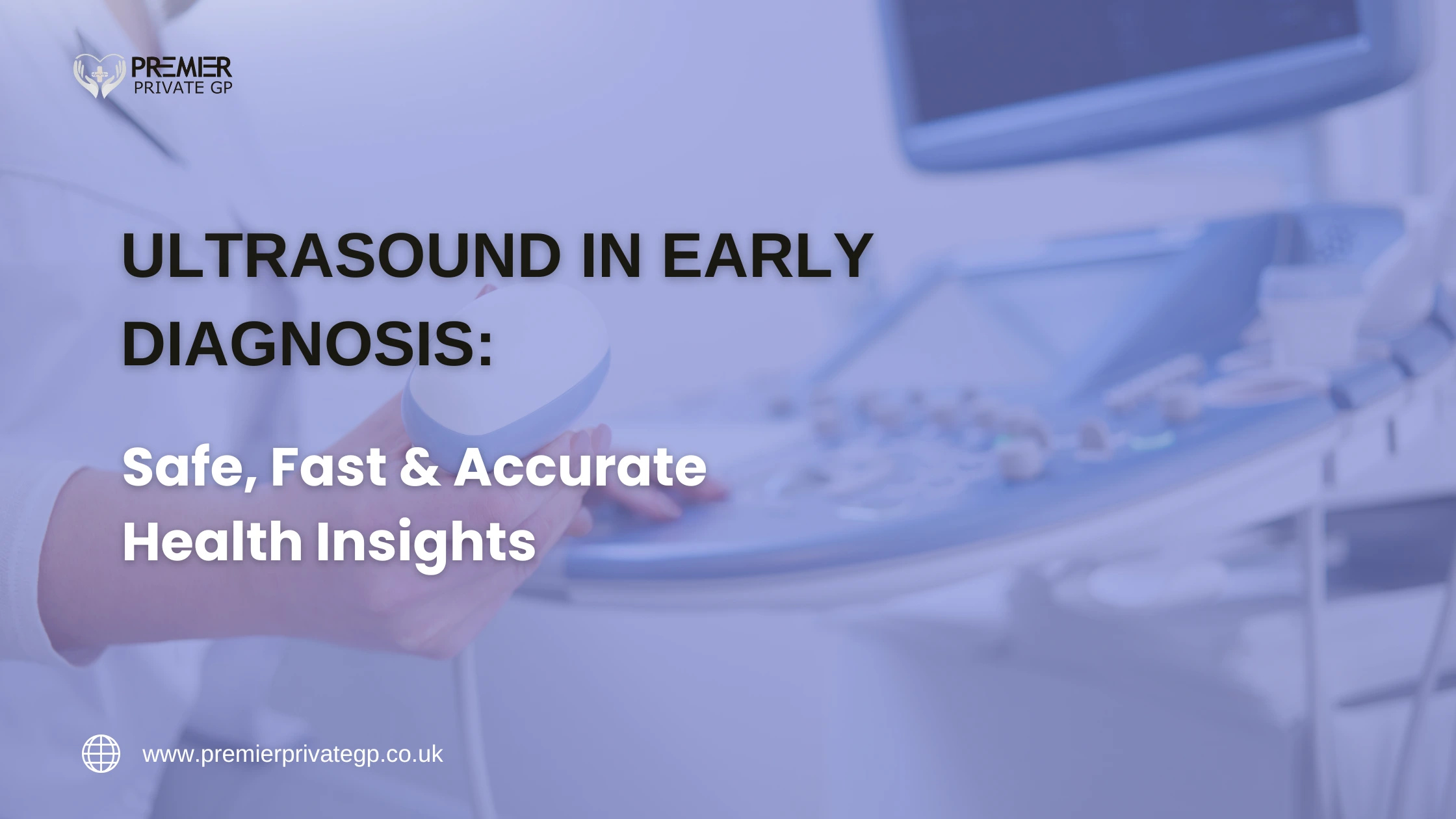 PREMIER
PRIVATE GP

ULTRASOUND IN EARLY DIAGNOSIS:

Safe, Fast & Accurate Health Insights

www.premierprivategp.co.uk